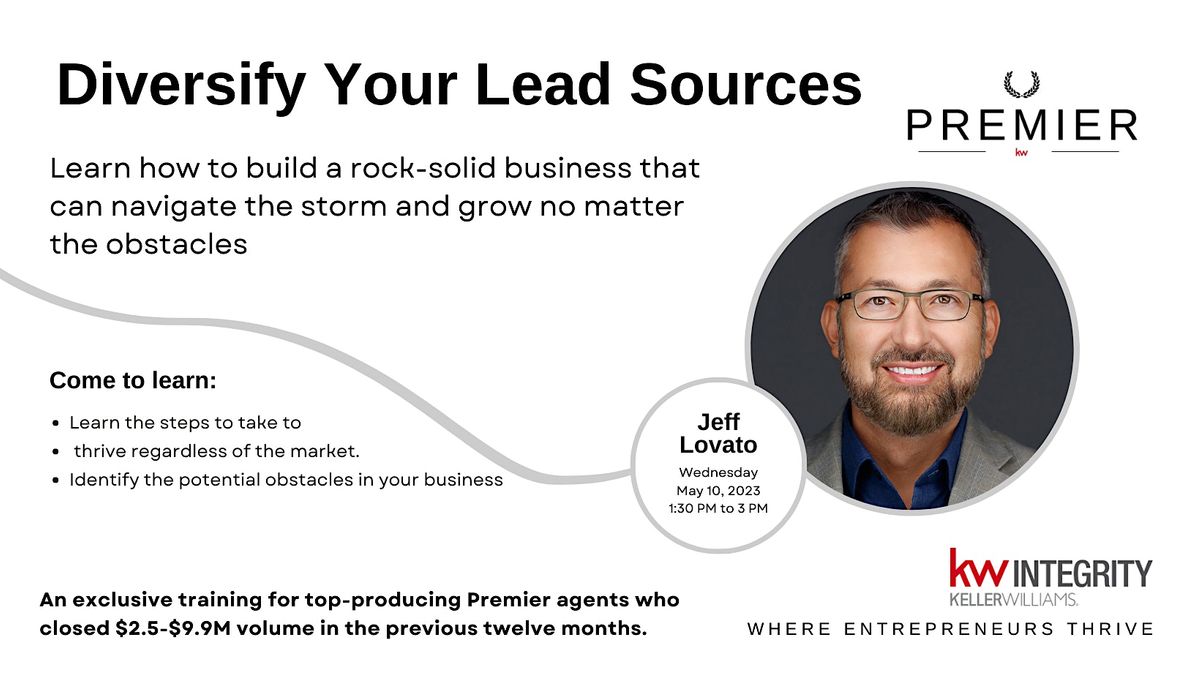 Diversify Your Lead Sources

PREMIER
kw

Learn how to build a rock-solid business that can navigate the storm and grow no matter the obstacles

Come to learn:

- Learn the steps to take to
- thrive regardless of the market.
- Identify the potential obstacles in your business

Jeff Lovato
Wednesday
May 10, 2023
1:30 PM to 3 PM

An exclusive training for top-producing Premier agents who closed \$2.5-\$9.9M volume in the previous twelve months.

kw INTEGRITY
KELLERWILLIAMS.
WHERE ENTREPRENEURS THRIVE